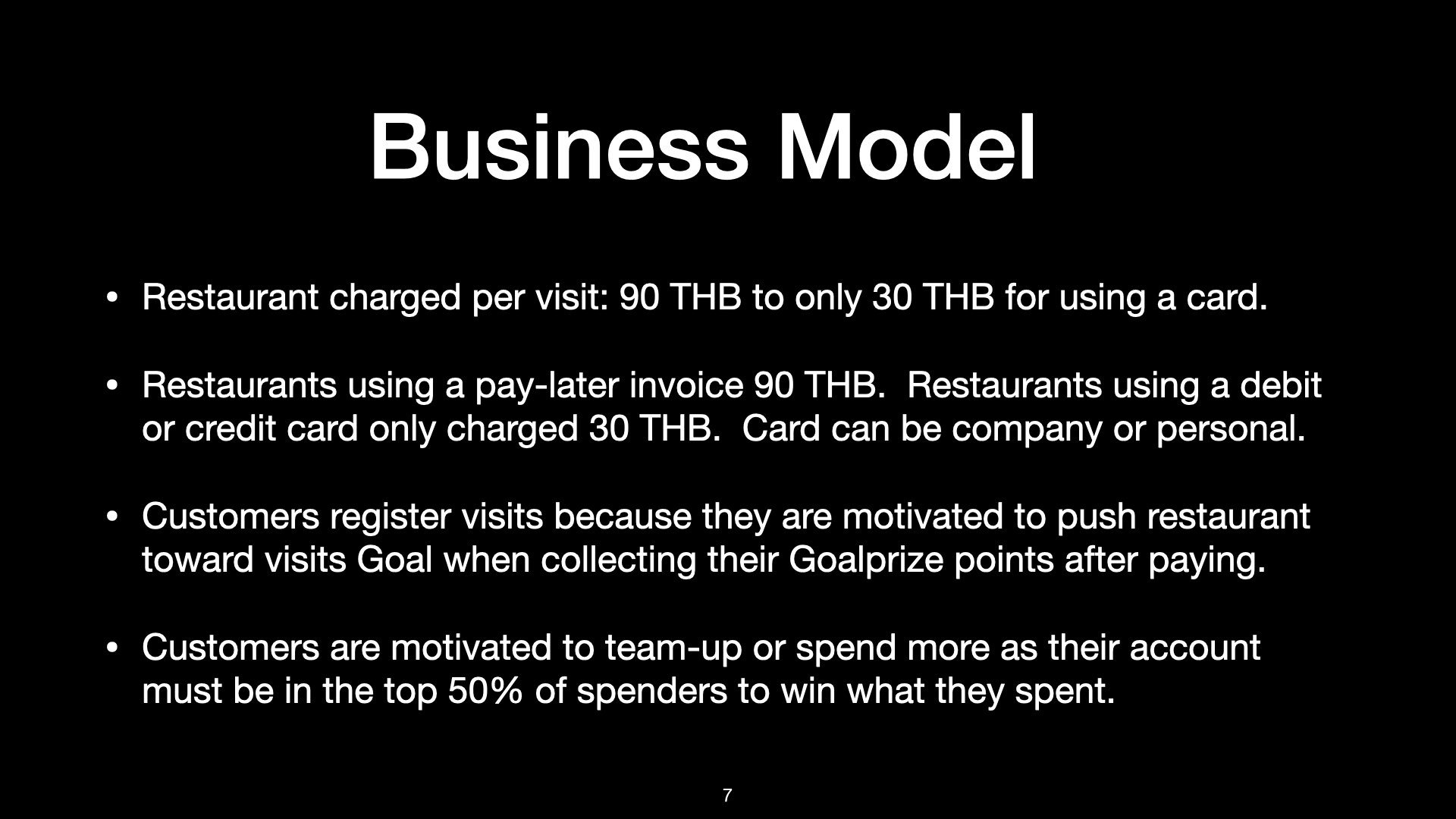 Business Model

• Restaurant charged per visit: 90 THB to only 30 THB for using a card.

• Restaurants using a pay-later invoice 90 THB.  Restaurants using a debit or credit card only charged 30 THB.  Card can be company or personal.

• Customers register visits because they are motivated to push restaurant toward visits Goal when collecting their Goalprize points after paying.

• Customers are motivated to team-up or spend more as their account must be in the top 50% of spenders to win what they spent.

7